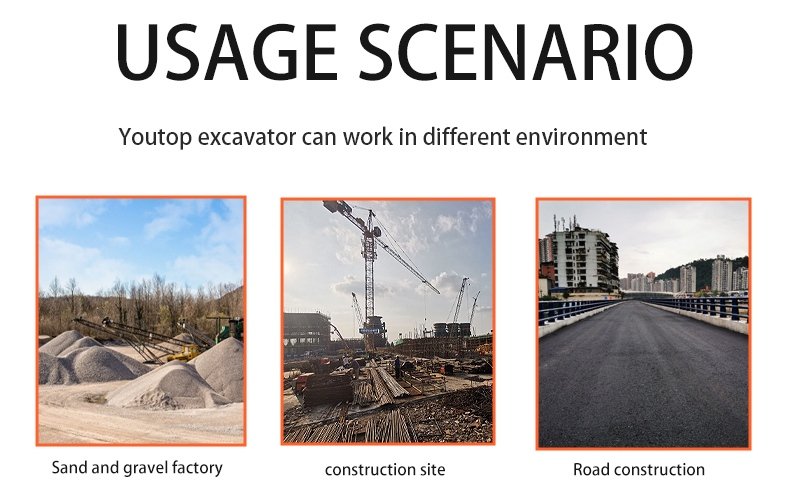 USAGE SCENARIO

Youtop excavator can work in different environment

Sand and gravel factory

construction site

Road construction